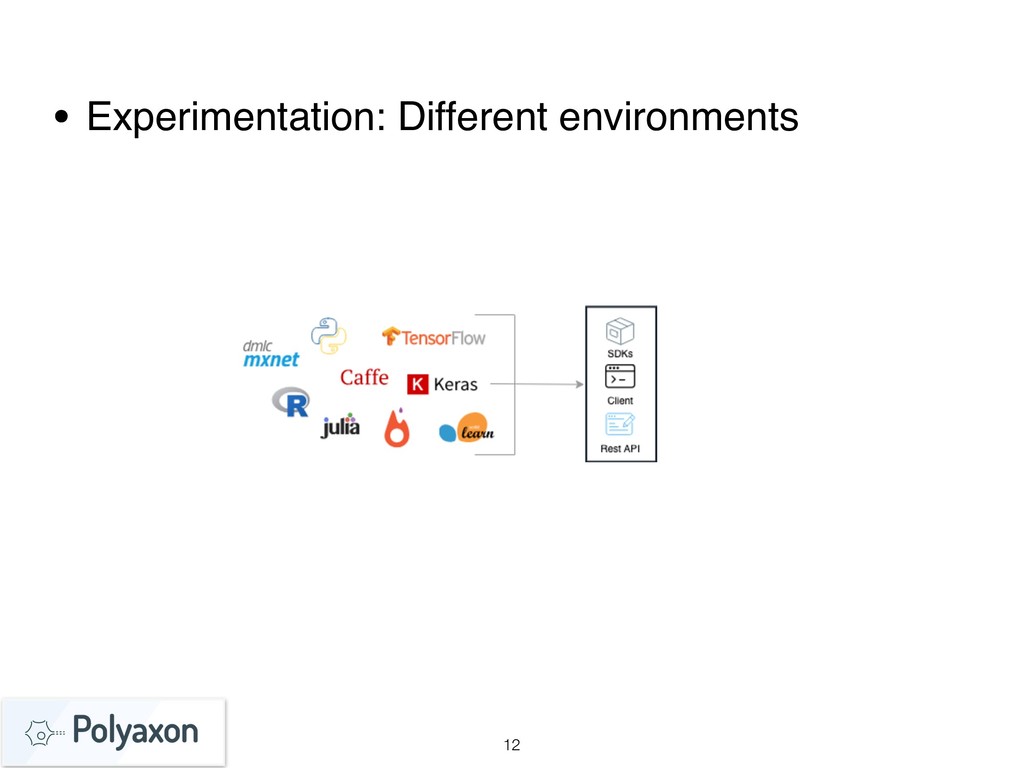 • Experimentation: Different environments

dmlc mxnet
TensorFlow
Caffe
K Keras
R
julia
learn

SDKs
Client
Rest API

Polyaxon

12